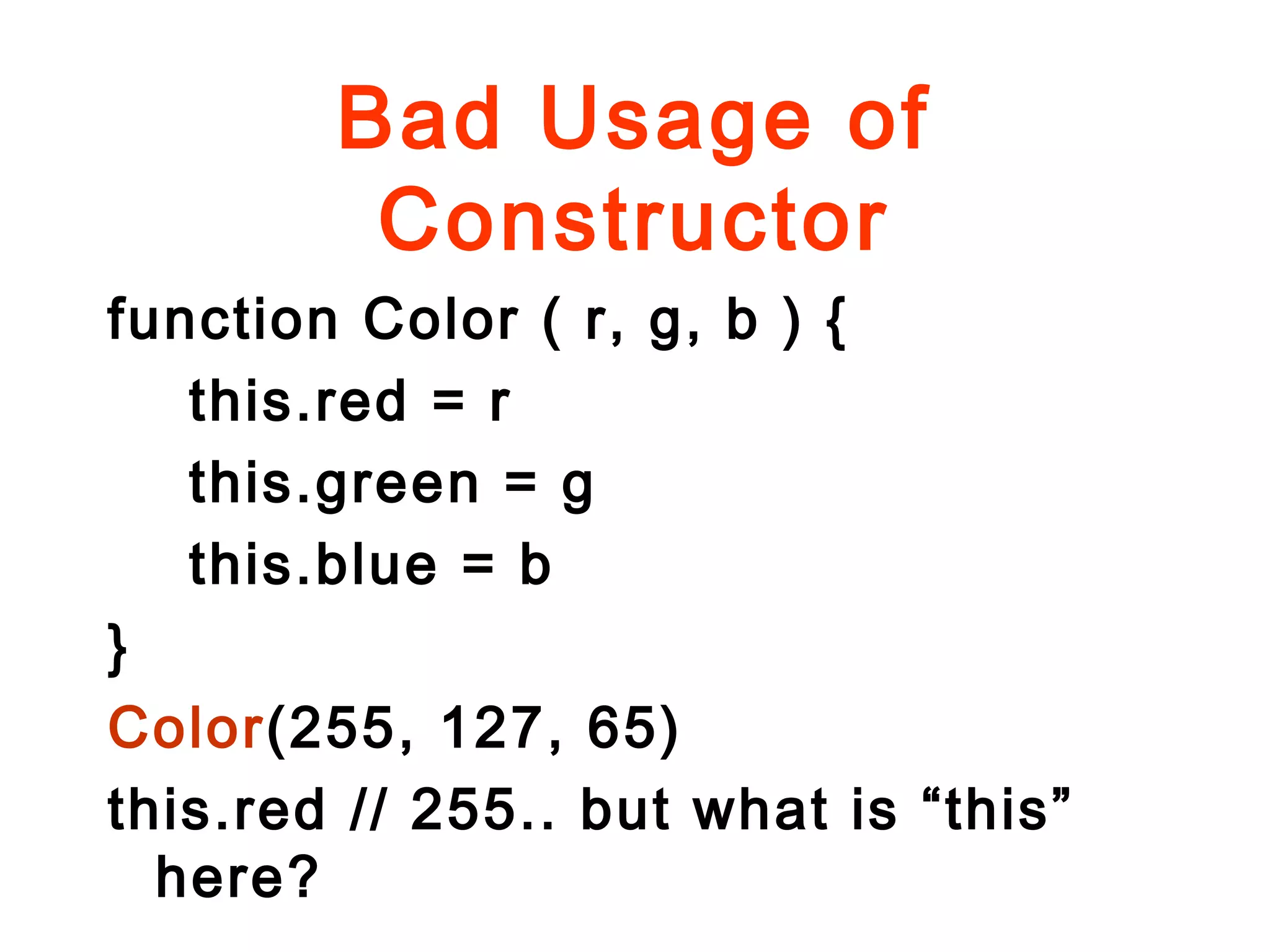 Bad Usage of Constructor

function Color ( r, g, b ) {
this.red = r
this.green = g
this.blue = b
}
Color(255, 127, 65)
this.red // 255.. but what is “this” here?